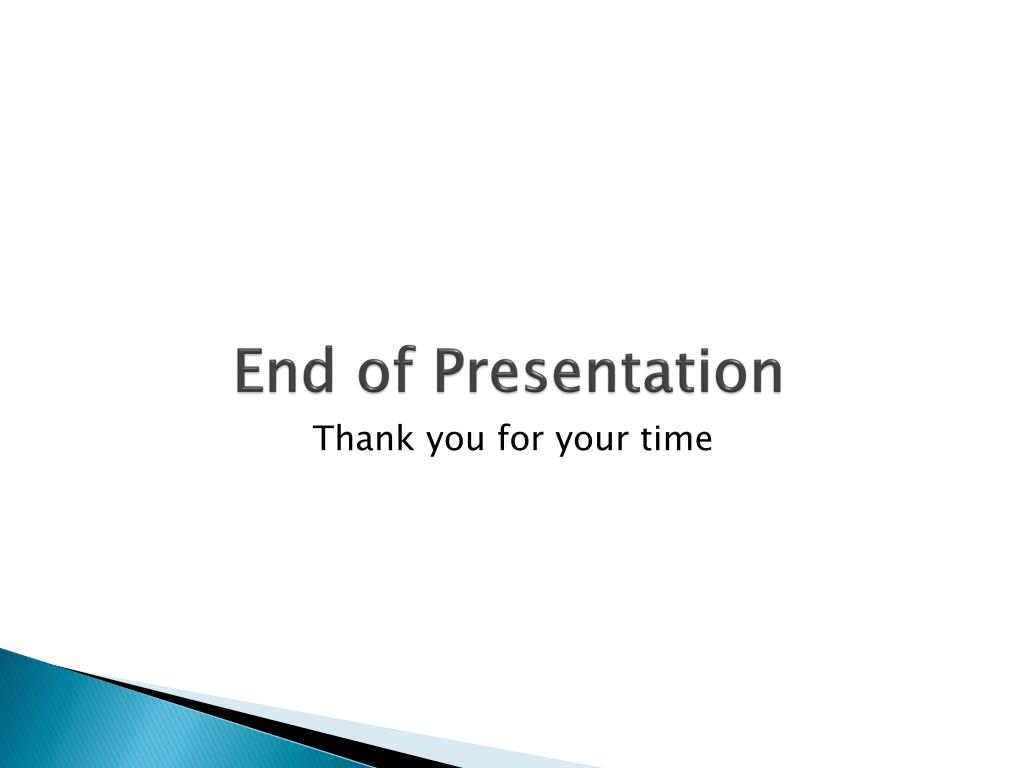 End of Presentation

Thank you for your time